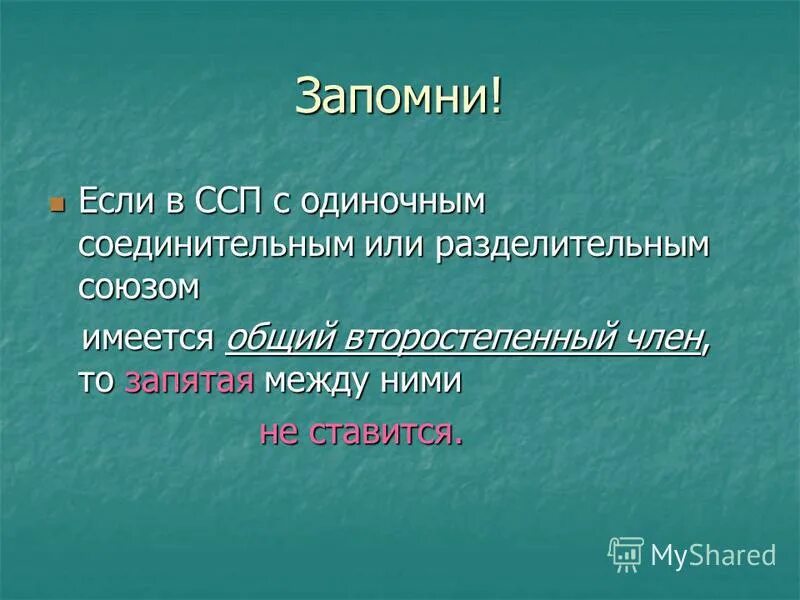 Запомни!

Если в ССП с одиночным соединительным или разделительным союзом

имеется общий второстепенный член, то запятая между ними

не ставится.

MyShared